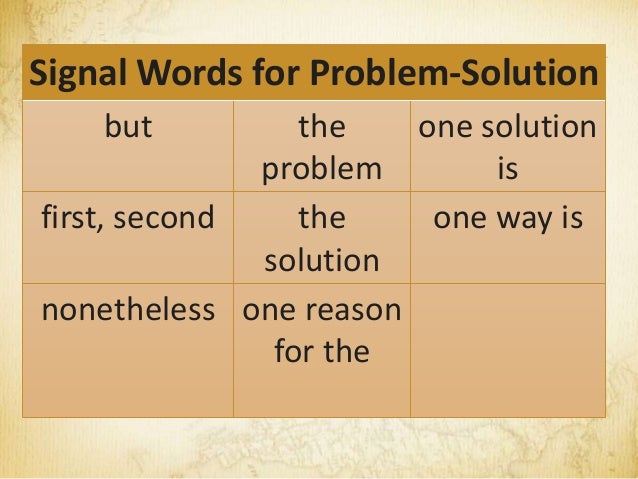 | Signal Words for Problem-Solution | | |
|---|---|---|
| but | the problem | one solution is |
| first, second | the solution | one way is |
| nonetheless | one reason for the | |